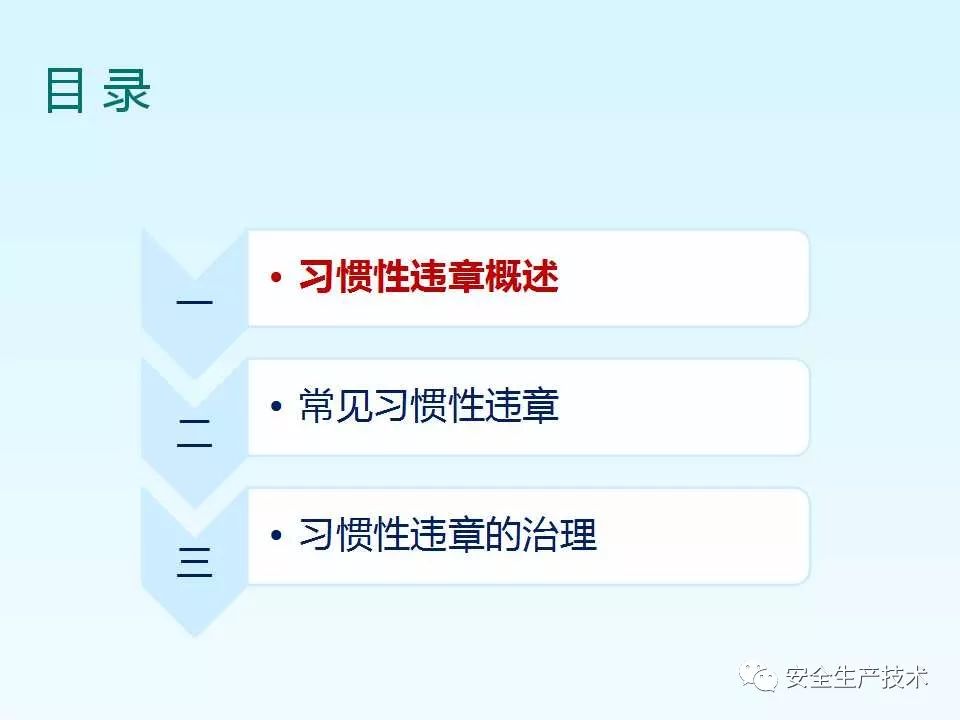 目 录

一

• 习惯性违章概述

二

• 常见习惯性违章

三

• 习惯性违章的治理

安全生产技术